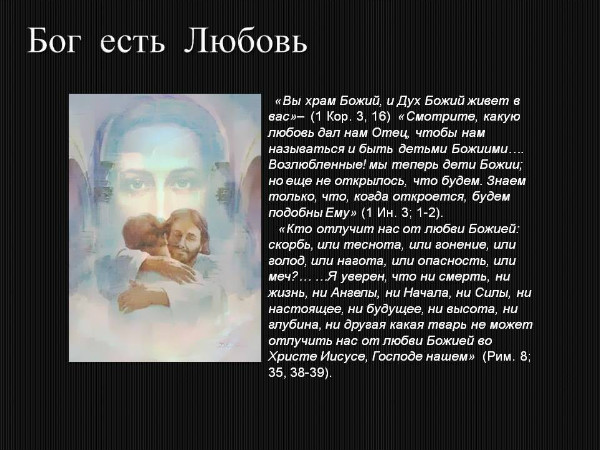 Бог есть Любовь

«Вы храм Божий, и Дух Божий живет в вас»– (1 Кор. 3, 16) «Смотрите, какую любовь дал нам Отец, чтобы нам называться и быть детьми Божиими…. Возлюбленные! мы теперь дети Божии; но еще не открылось, что будем. Знаем только, что, когда откроется, будем подобны Ему» (1 Ин. 3; 1-2).

«Кто отлучит нас от любви Божией: скорбь, или теснота, или гонение, или голод, или нагота, или опасность, или меч?… …Я уверен, что ни смерть, ни жизнь, ни Ангелы, ни Начала, ни Силы, ни настоящее, ни будущее, ни высота, ни глубина, ни другая какая тварь не может отлучить нас от любви Божией во Христе Иисусе, Господе нашем» (Рим. 8; 35, 38-39).